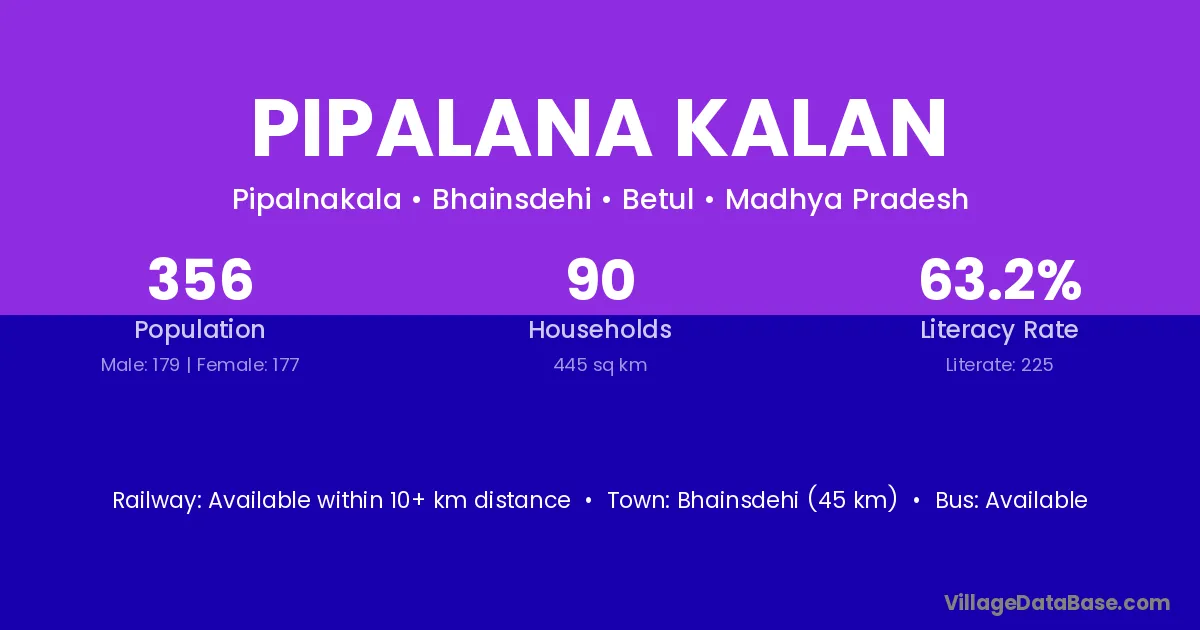 PIPALANA KALAN

Pipalnakala • Bhainsdehi • Betul • Madhya Pradesh

356
Population
Male: 179 | Female: 177

90
Households
445 sq km

63.2%
Literacy Rate
Literate: 225

Railway: Available within 10+ km distance • Town: Bhainsdehi (45 km) • Bus: Available

VillageDataBase.com